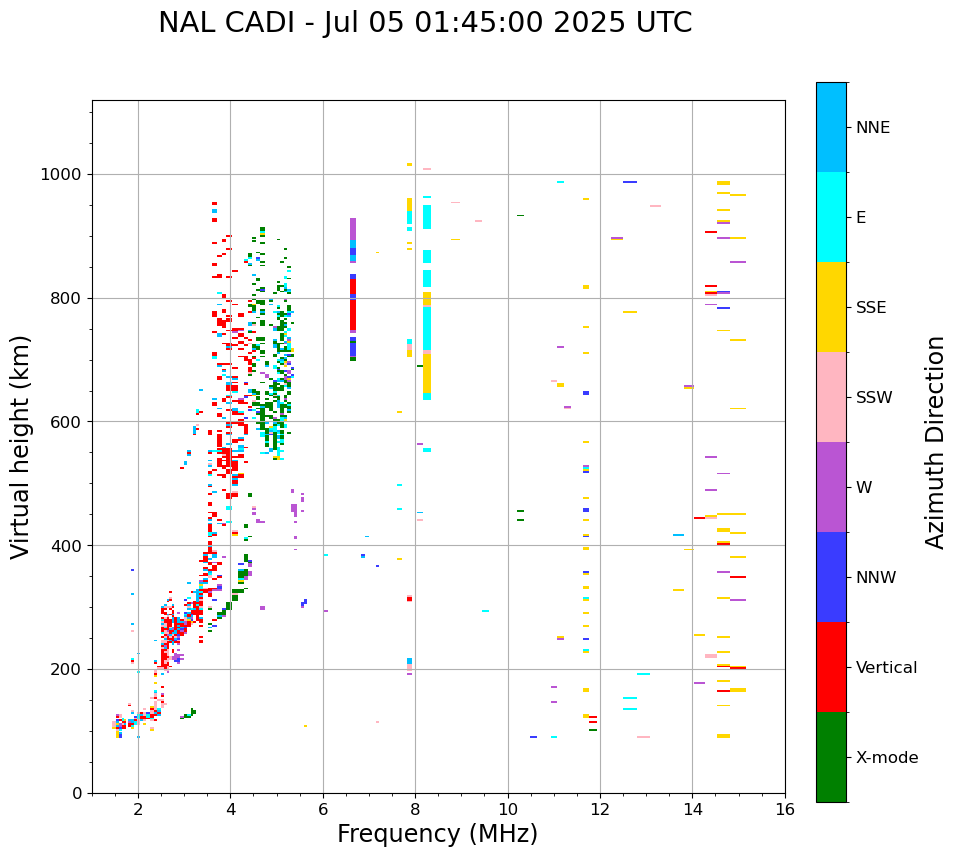 NAL CADI - Jul 05 01:45:00 2025 UTC

Virtual height (km)

1000
800
600
400
200
0

2
4
6
8
10
12
14
16

Frequency (MHz)

NNE
E
SSE
SSW
W
NNW
Vertical
X-mode

Azimuth Direction